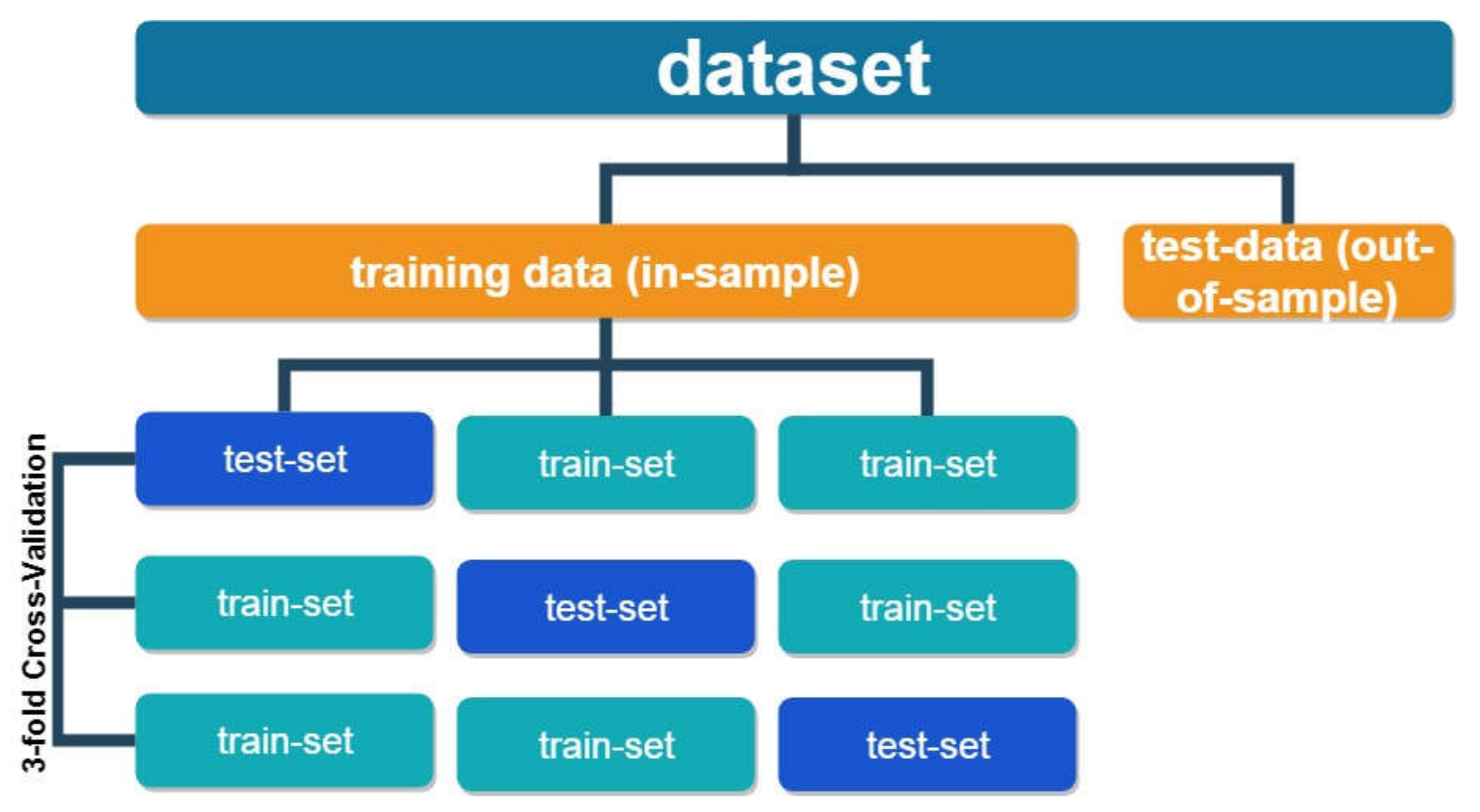 dataset

training data (in-sample)

test-data (out-of-sample)

3-fold Cross-Validation

test-set

train-set

train-set

train-set

test-set

train-set

train-set

train-set

test-set